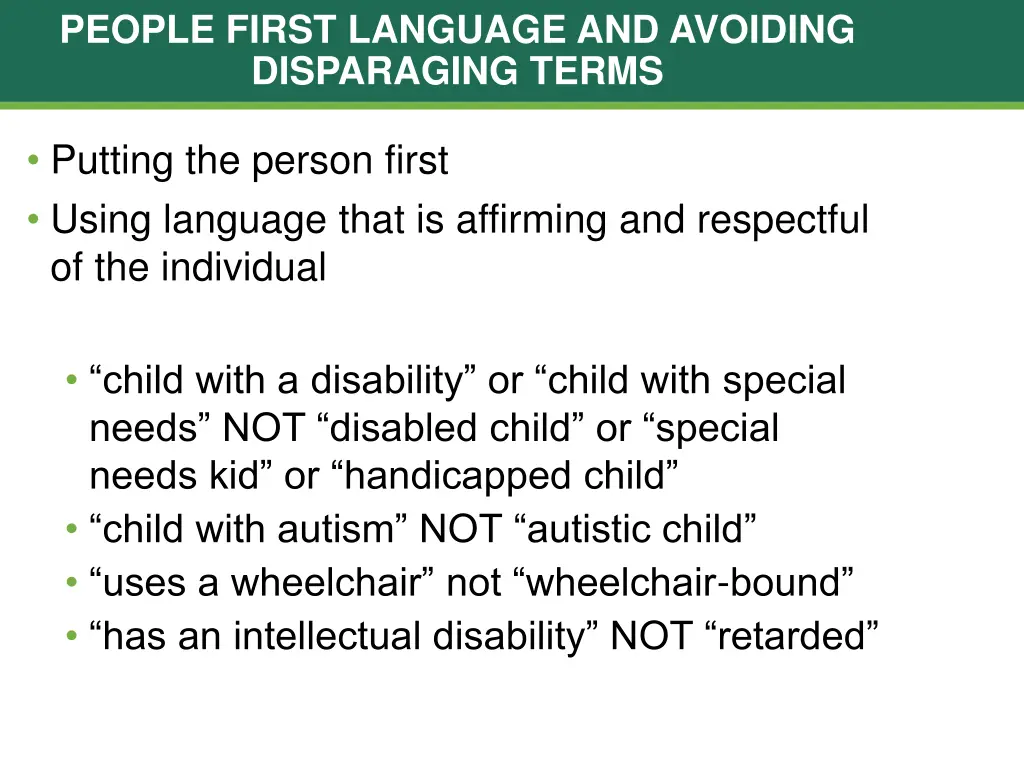 PEOPLE FIRST LANGUAGE AND AVOIDING DISPARAGING TERMS

• Putting the person first
• Using language that is affirming and respectful of the individual

• “child with a disability” or “child with special needs” NOT “disabled child” or “special needs kid” or “handicapped child”
• “child with autism” NOT “autistic child”
• “uses a wheelchair” not “wheelchair-bound”
• “has an intellectual disability” NOT “retarded”